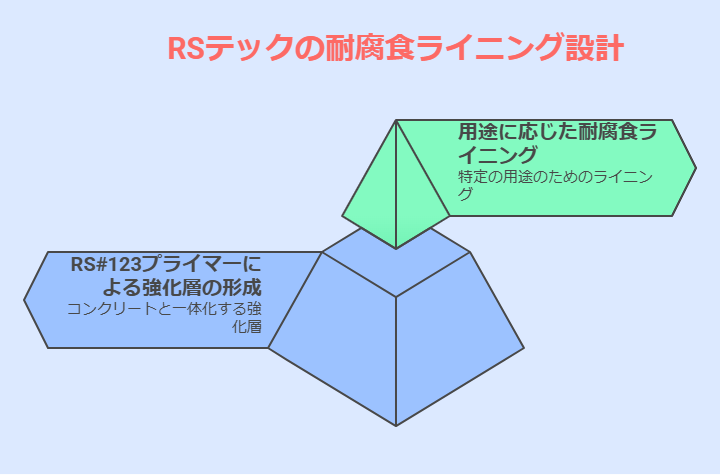 RSテックの耐腐食ライニング設計

用途に応じた耐腐食ライニング
特定の用途のためのライニング

RS#123プライマーによる強化層の形成
コンクリートと一体化する強化層